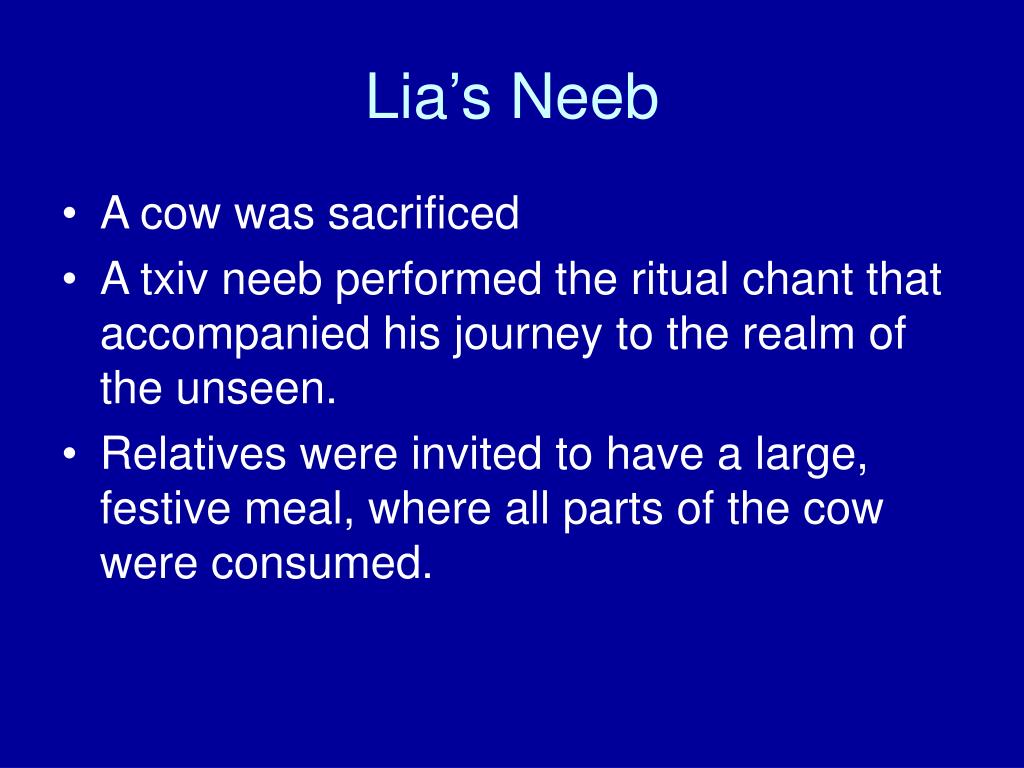 Lia’s Neeb

• A cow was sacrificed
• A txiv neeb performed the ritual chant that accompanied his journey to the realm of the unseen.
• Relatives were invited to have a large, festive meal, where all parts of the cow were consumed.